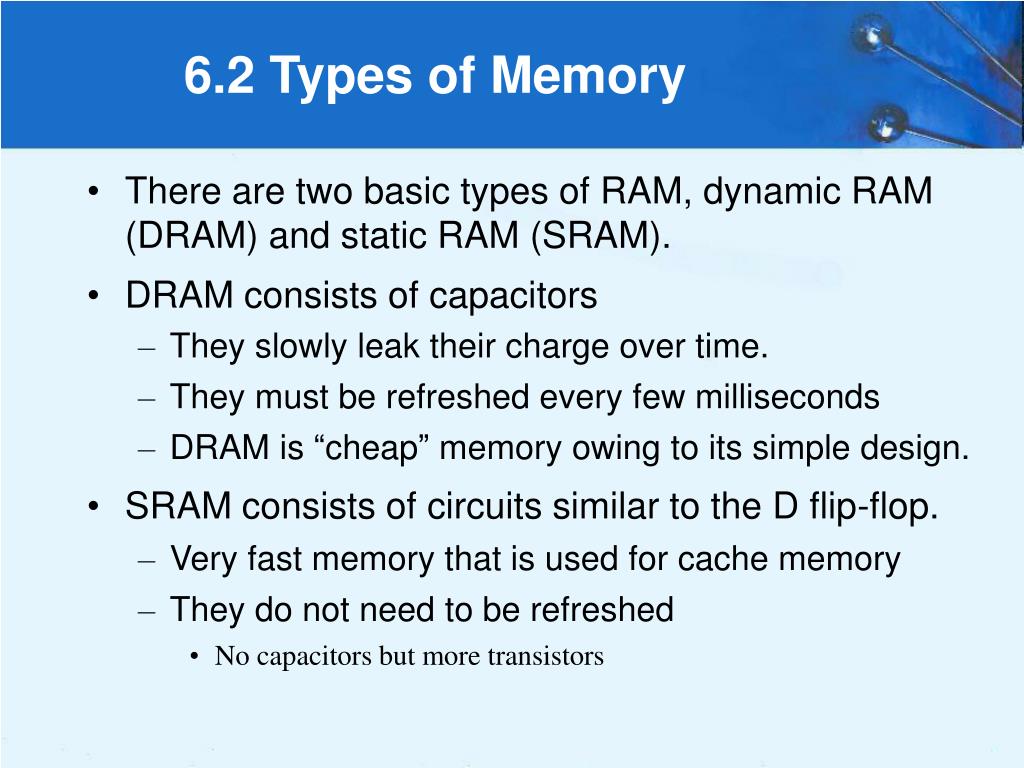 6.2 Types of Memory

• There are two basic types of RAM, dynamic RAM (DRAM) and static RAM (SRAM).
• DRAM consists of capacitors
– They slowly leak their charge over time.
– They must be refreshed every few milliseconds
– DRAM is “cheap” memory owing to its simple design.
• SRAM consists of circuits similar to the D flip-flop.
– Very fast memory that is used for cache memory
– They do not need to be refreshed
• No capacitors but more transistors